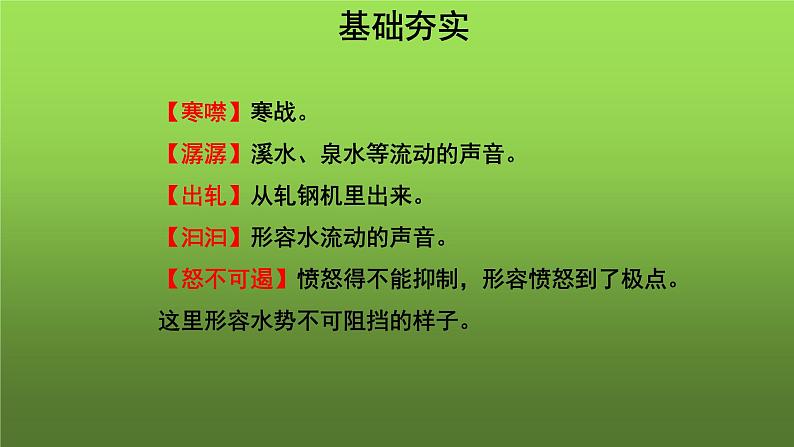 基础夯实

【寒噤】寒战。

【潺潺】溪水、泉水等流动的声音。

【出轧】从轧钢机里出来。

【汩汩】形容水流动的声音。

【怒不可遏】愤怒得不能抑制，形容愤怒到了极点。这里形容水势不可阻挡的样子。